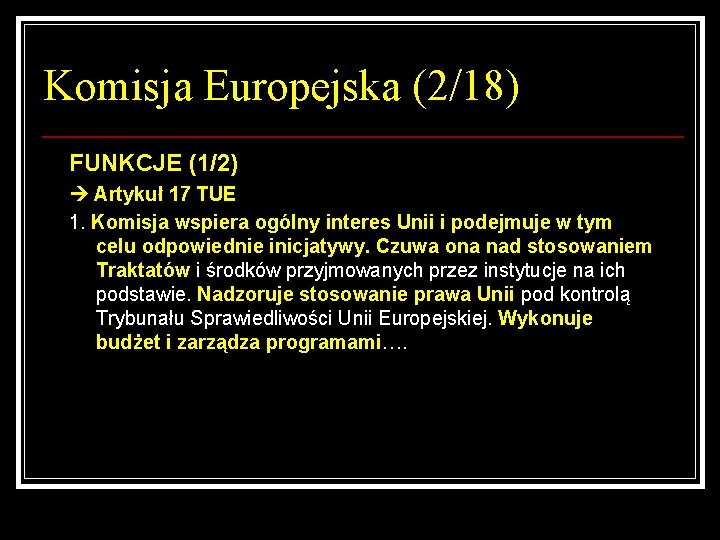 Komisja Europejska (2/18)

FUNKCJE (1/2)

→ Artykuł 17 TUE

1. Komisja wspiera ogólny interes Unii i podejmuje w tym celu odpowiednie inicjatywy. Czuwa ona nad stosowaniem Traktatów i środków przyjmowanych przez instytucje na ich podstawie. Nadzoruje stosowanie prawa Unii pod kontrolą Trybunału Sprawiedliwości Unii Europejskiej. Wykonuje budżet i zarządza programami….